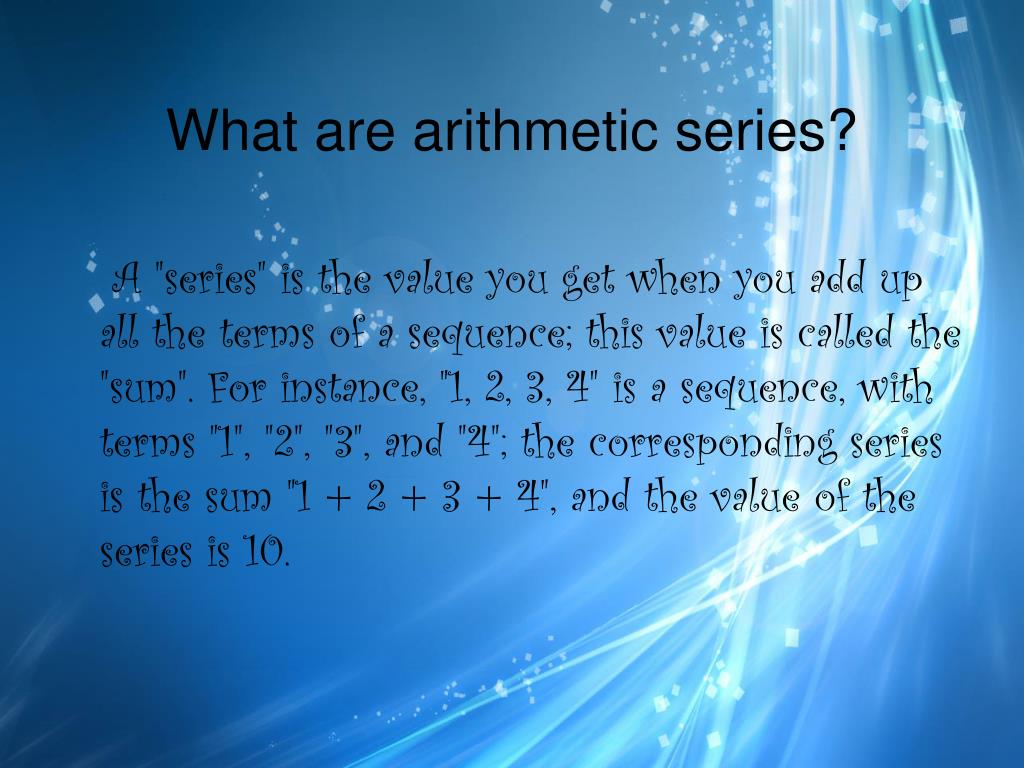 What are arithmetic series?

A "series" is the value you get when you add up all the terms of a sequence; this value is called the "sum". For instance, "1, 2, 3, 4" is a sequence, with terms "1", "2", "3", and "4"; the corresponding series is the sum "1 + 2 + 3 + 4", and the value of the series is 10.